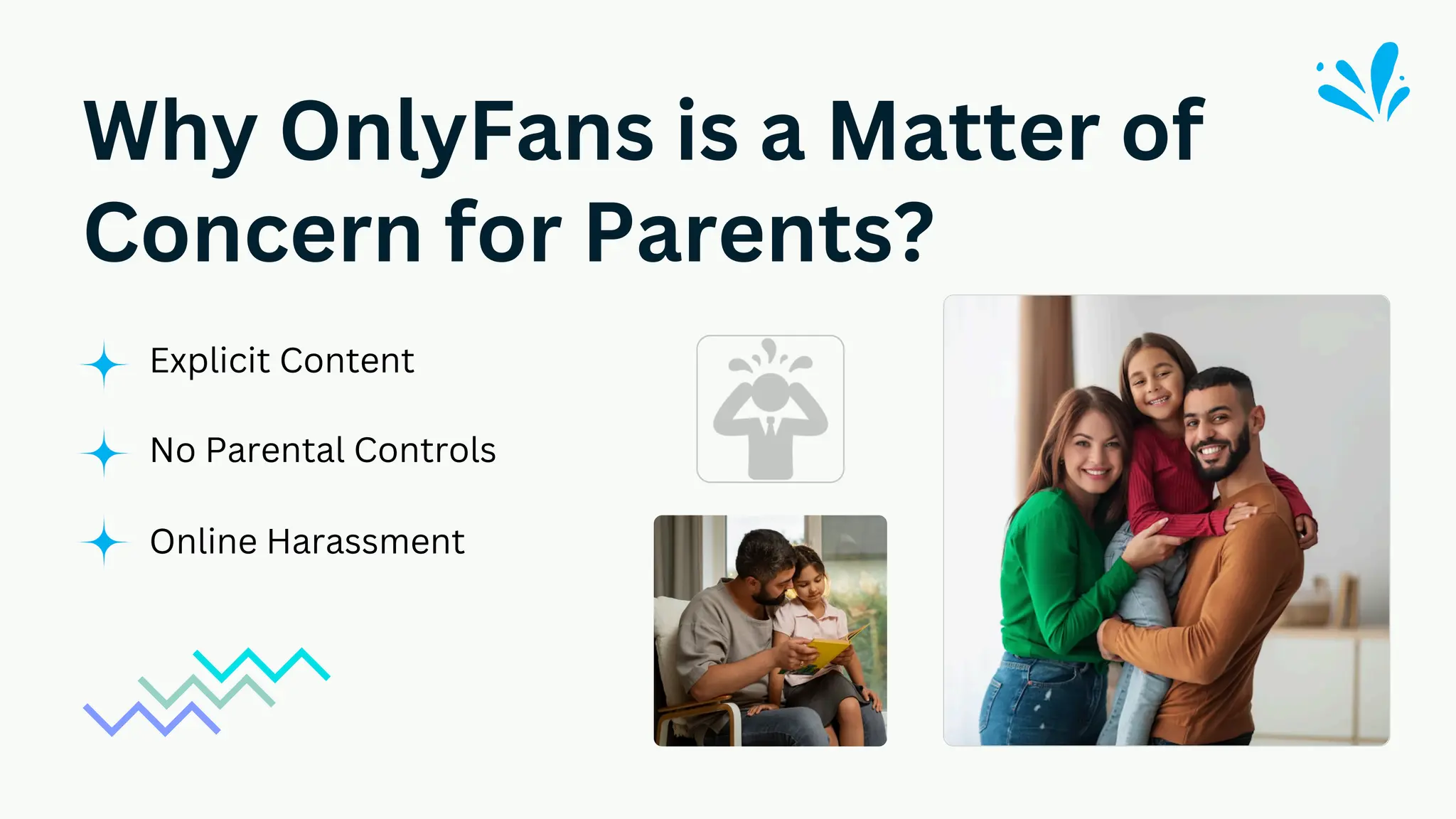 Why OnlyFans is a Matter of Concern for Parents?

Explicit Content

No Parental Controls

Online Harassment